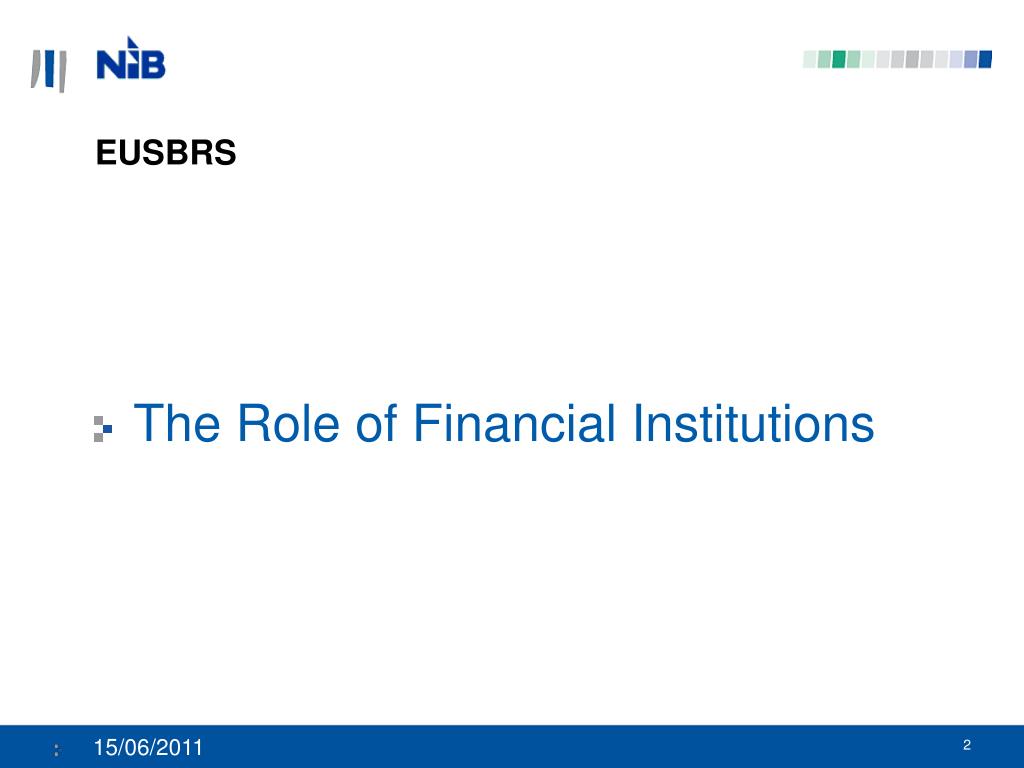 NIB

EUSBRS

The Role of Financial Institutions

15/06/2011

2